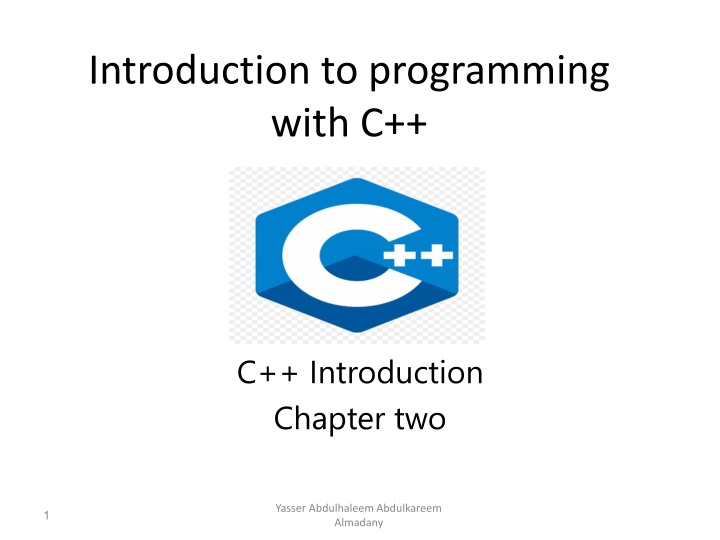 Introduction to programming with C++

C++

C++ Introduction
Chapter two

1

Yasser Abdulhaleem Abdulkareem Almadany